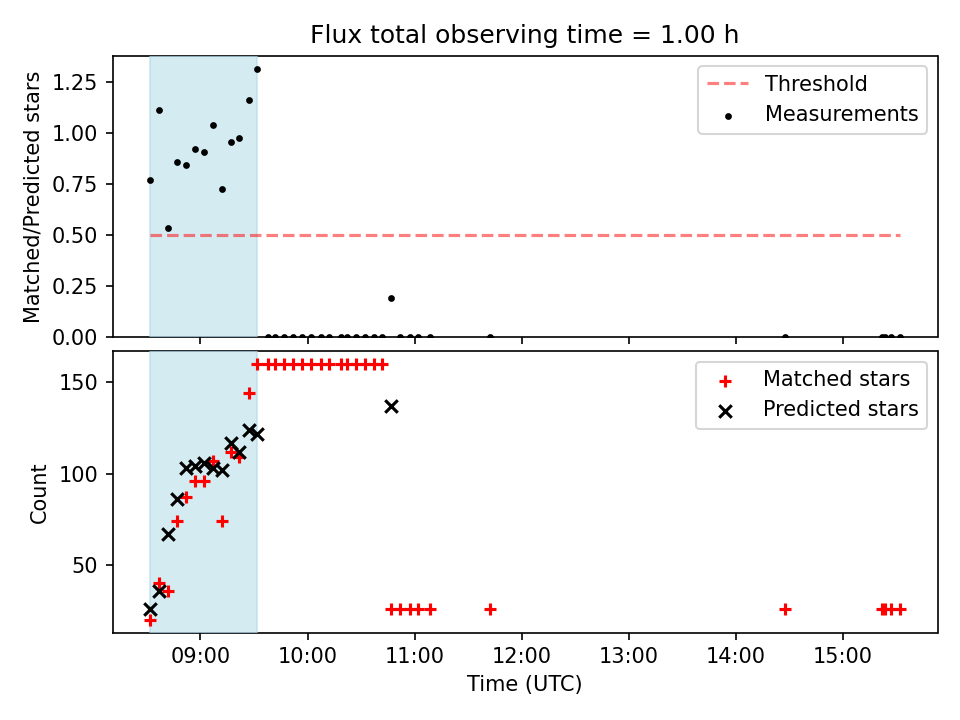 Flux total observing time = 1.00 h

Matched/Predicted stars

1.25
1.00
0.75
0.50
0.25
0.00

Threshold
Measurements

Count

150
100
50

Matched stars
Predicted stars

09:00
10:00
11:00
12:00
13:00
14:00
15:00

Time (UTC)